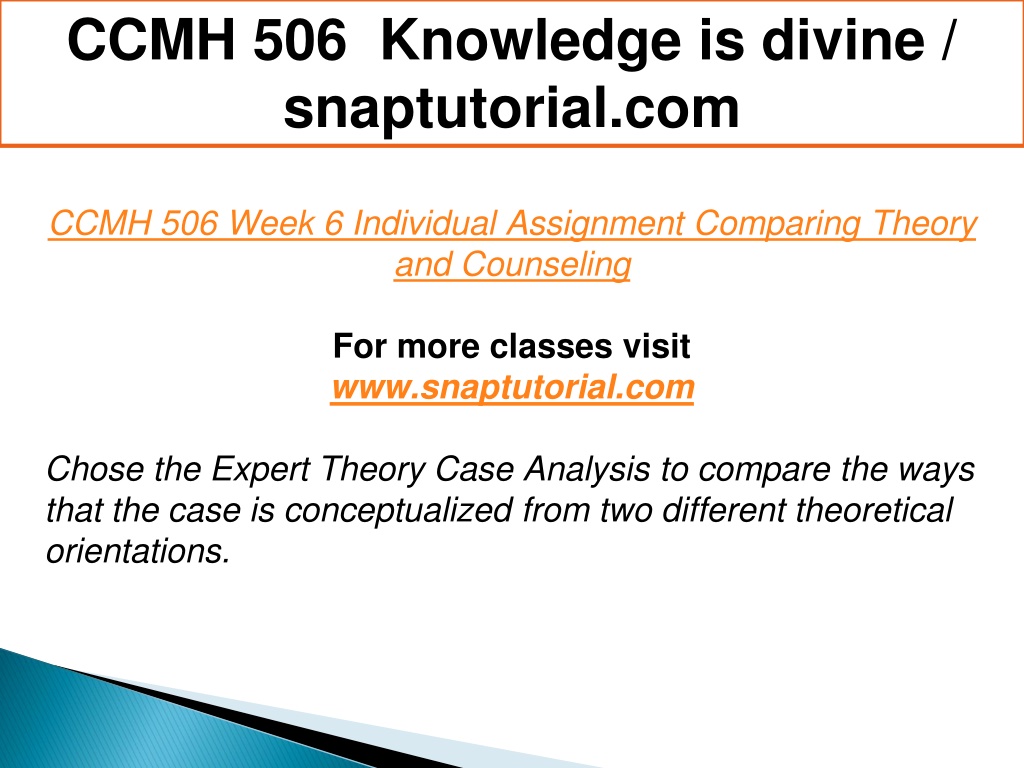 CCMH 506 Knowledge is divine / snaptutorial.com

CCMH 506 Week 6 Individual Assignment Comparing Theory and Counseling

For more classes visit
www.snaptutorial.com

Chose the Expert Theory Case Analysis to compare the ways that the case is conceptualized from two different theoretical orientations.